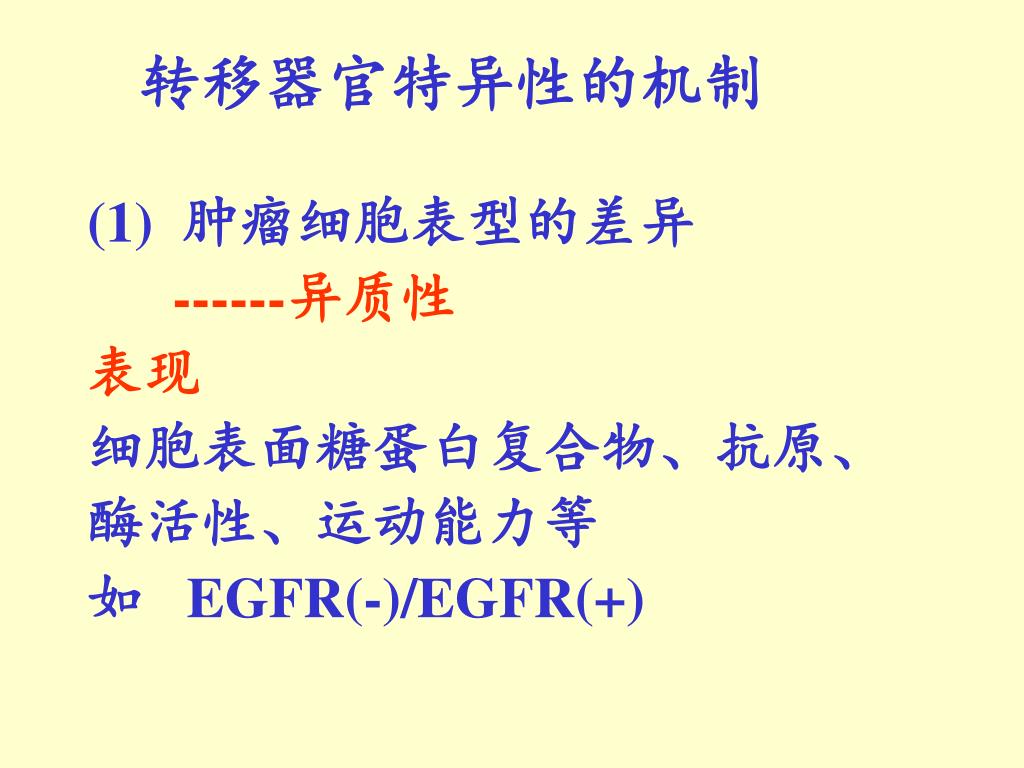 转移器官特异性的机制

(1) 肿瘤细胞表型的差异

------异质性

表现

细胞表面糖蛋白复合物、抗原、酶活性、运动能力等

如 EGFR(-)/EGFR(+)